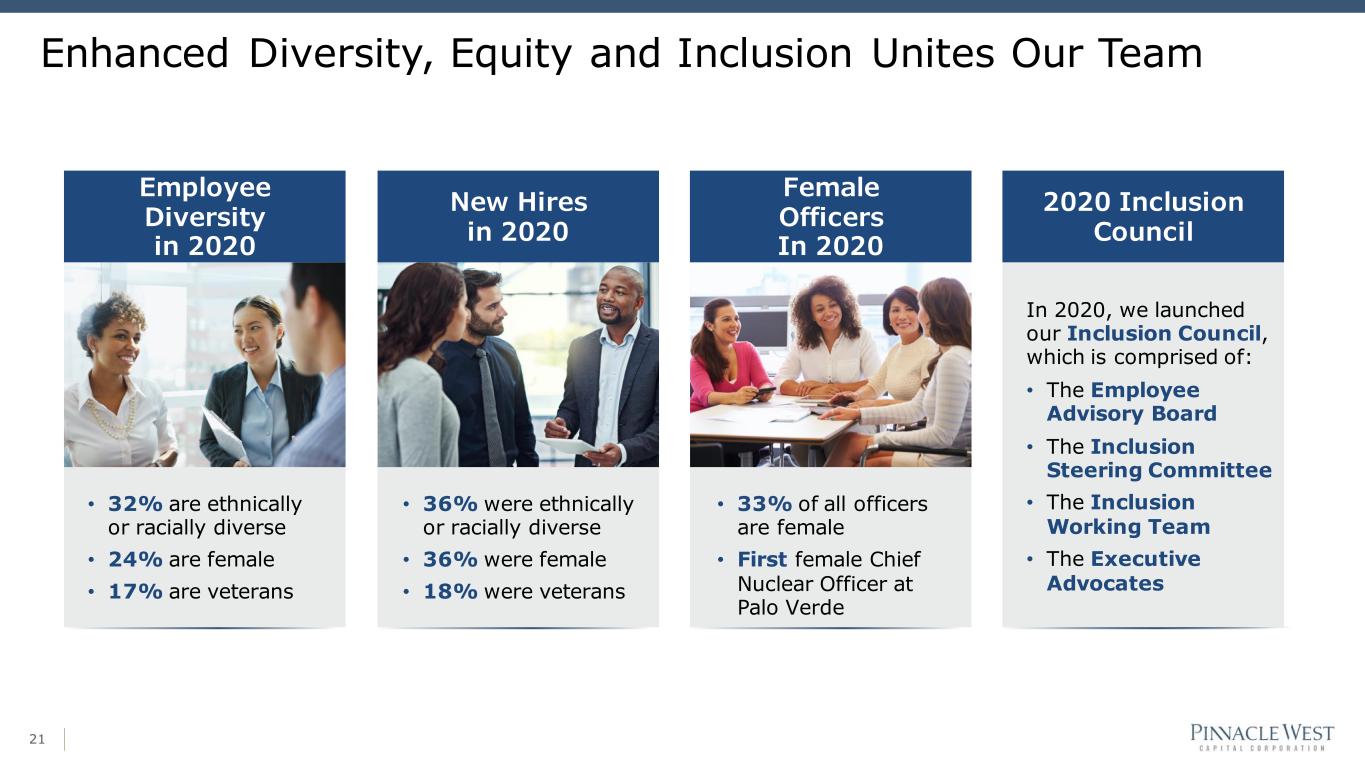 Enhanced Diversity, Equity and Inclusion Unites Our Team

Employee Diversity in 2020

• 32% are ethnically or racially diverse
• 24% are female
• 17% are veterans

New Hires in 2020

• 36% were ethnically or racially diverse
• 36% were female
• 18% were veterans

Female Officers In 2020

• 33% of all officers are female
• First female Chief Nuclear Officer at Palo Verde

2020 Inclusion Council

In 2020, we launched our Inclusion Council, which is comprised of:
• The Employee Advisory Board
• The Inclusion Steering Committee
• The Inclusion Working Team
• The Executive Advocates

21

PINNACLE WEST
CAPITAL CORPORATION